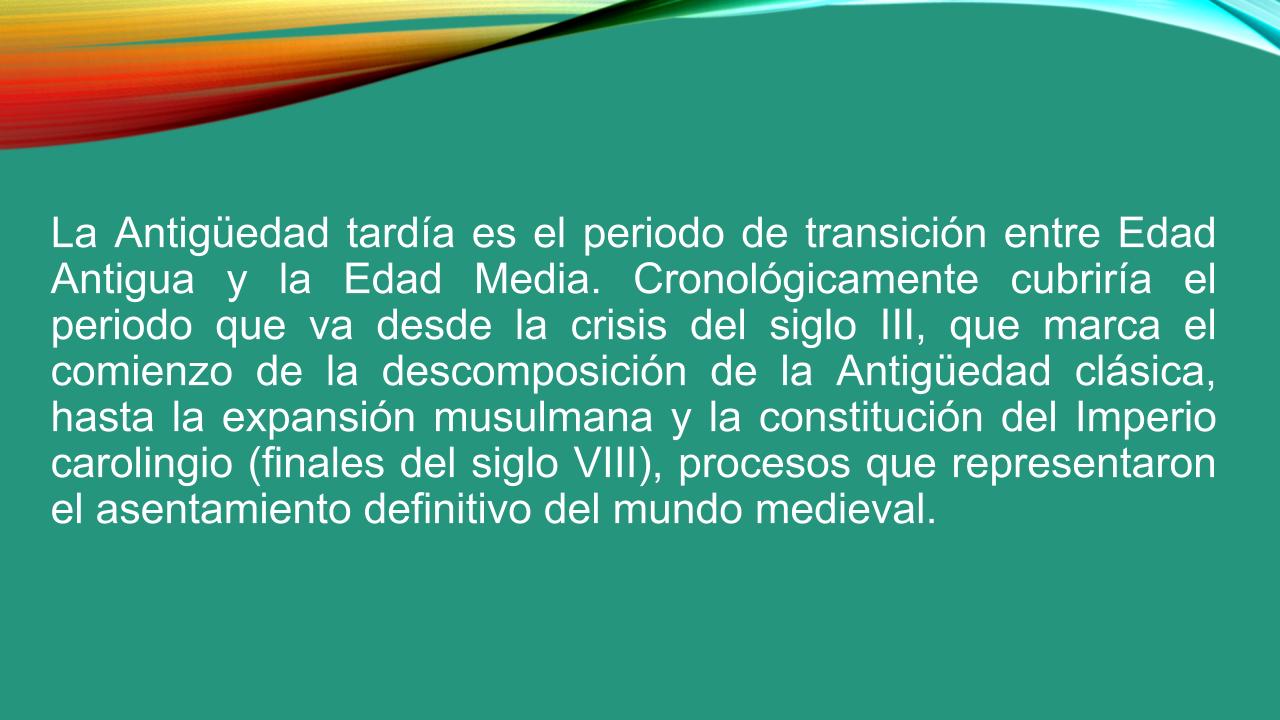 La Antigüedad tardía es el periodo de transición entre Edad Antigua y la Edad Media. Cronológicamente cubriría el periodo que va desde la crisis del siglo III, que marca el comienzo de la descomposición de la Antigüedad clásica, hasta la expansión musulmana y la constitución del Imperio carolingio (finales del siglo VIII), procesos que representaron el asentamiento definitivo del mundo medieval.